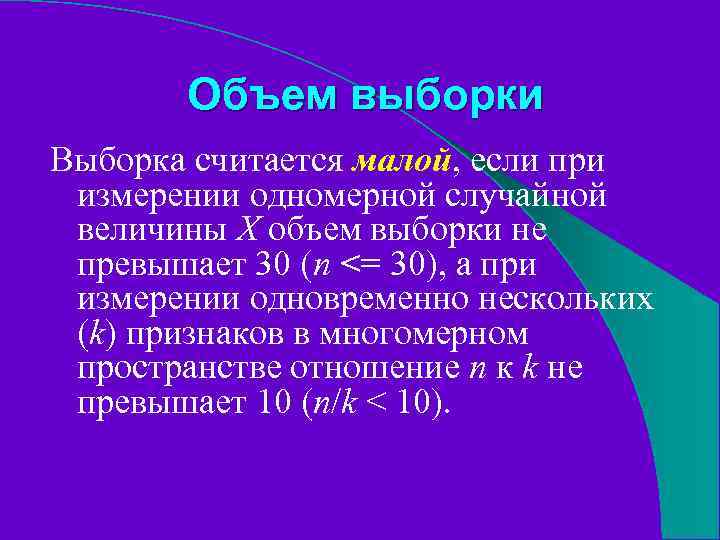 Объем выборки

Выборка считается малой, если при измерении одномерной случайной величины $X$ объем выборки не превышает 30 ($n <= 30$), а при измерении одновременно нескольких ($k$) признаков в многомерном пространстве отношение $n$ к $k$ не превышает 10 ($n/k < 10$).